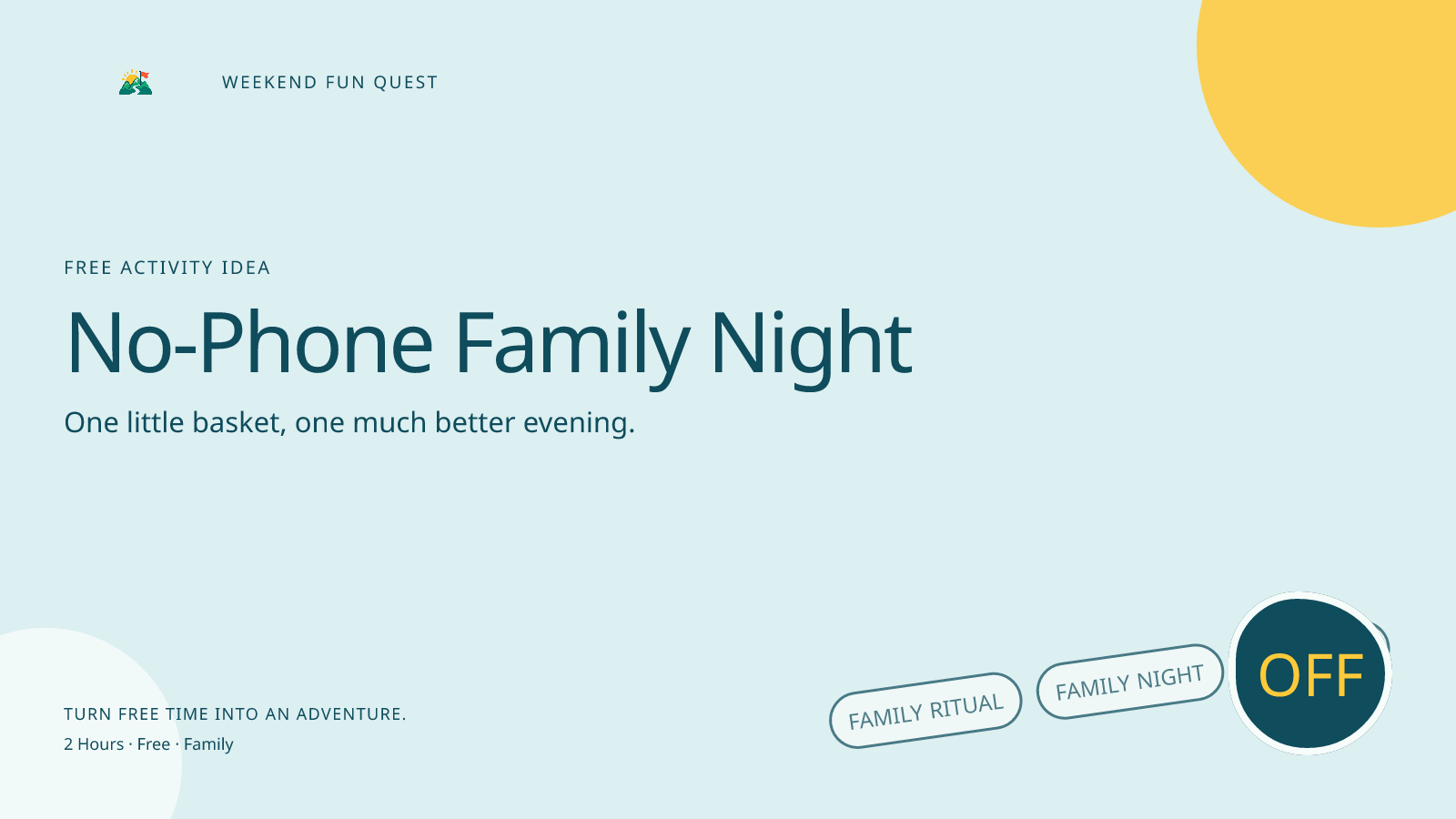 WEEKEND FUN QUEST

FREE ACTIVITY IDEA

No-Phone Family Night

One little basket, one much better evening.

TURN FREE TIME INTO AN ADVENTURE.

2 Hours · Free · Family

FAMILY RITUAL

FAMILY NIGHT

OFF